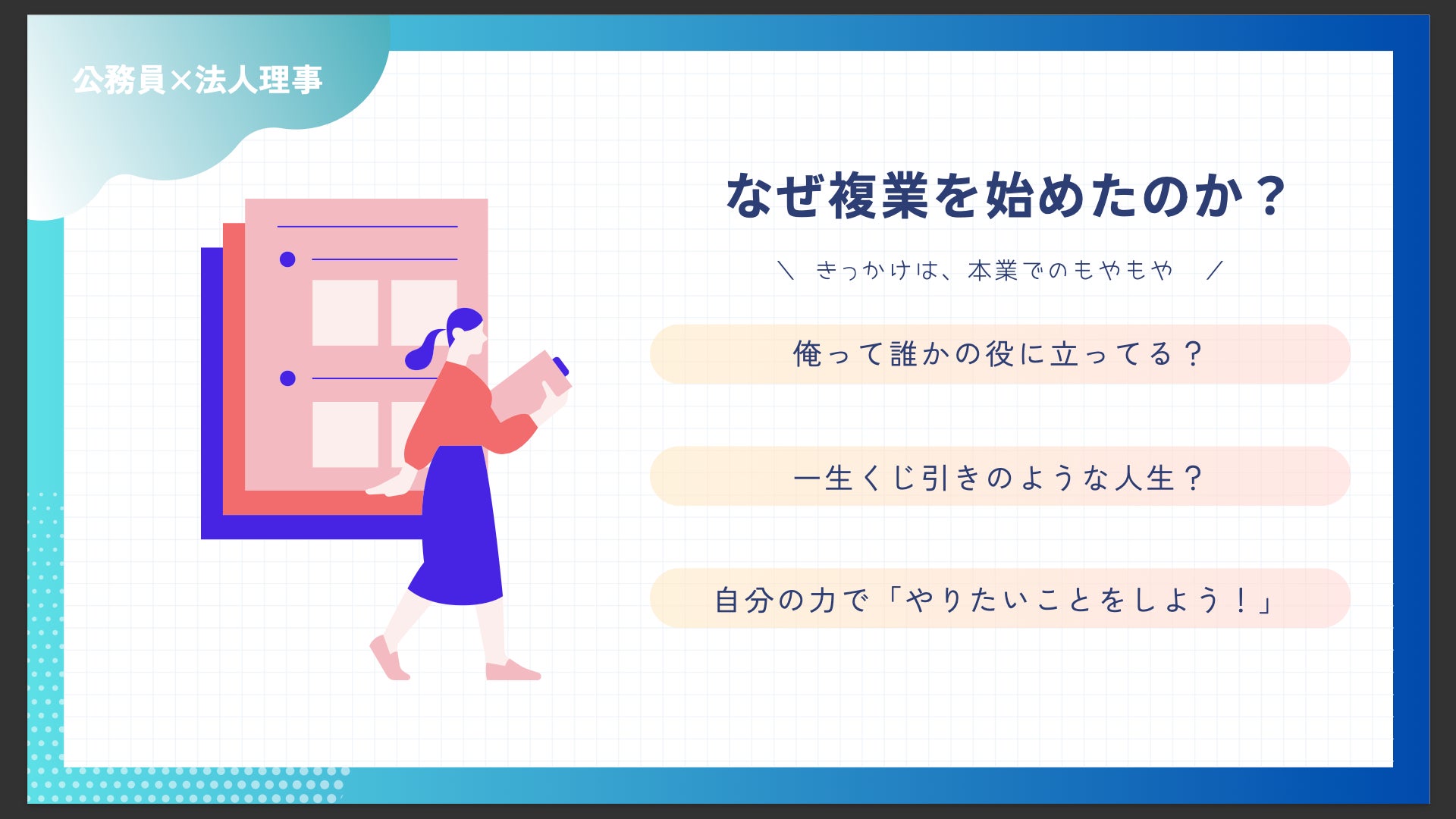 公務員×法人理事

なぜ複業を始めたのか？

＼ きっかけは、本業でのもやもや ／

俺って誰かの役に立ってる？

一生くじ引きのような人生？

自分の力で「やりたいことをしよう！」